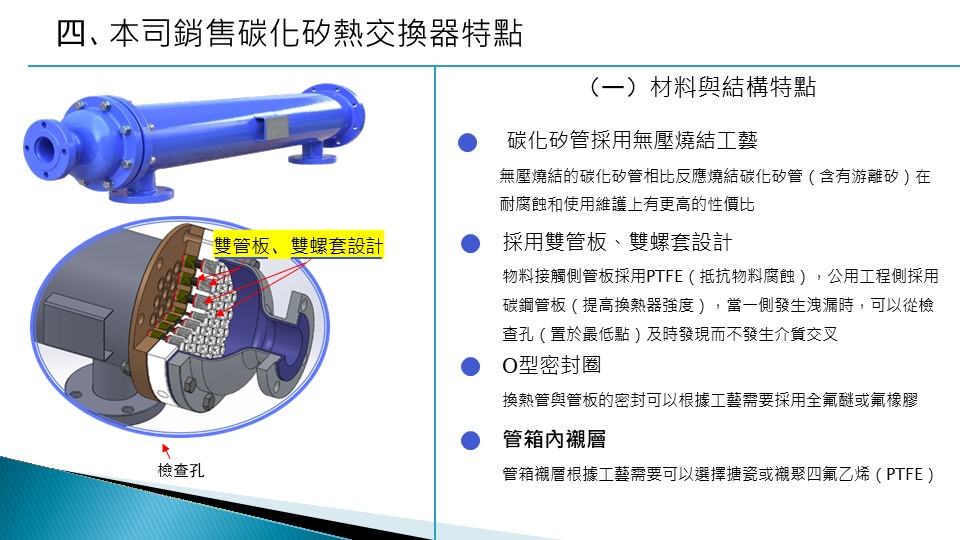 四、本司銷售碳化矽熱交換器特點

雙管板、雙螺套設計

檢查孔

（一）材料與結構特點

碳化矽管採用無壓燒結工藝

無壓燒結的碳化矽管相比反應燒結碳化矽管（含有游離矽）在耐腐蝕和使用維護上有更高的性價比

採用雙管板、雙螺套設計

物料接觸側管板採用PTFE（抵抗物料腐蝕），公用工程側採用碳鋼管板（提高換熱器強度），當一側發生洩漏時，可以從檢查孔（置於最低點）及時發現而不發生介質交叉

O型密封圈

換熱管與管板的密封可以根據工藝需要採用全氟醚或氟橡膠

管箱內襯層

管箱襯層根據工藝需要可以選擇搪瓷或襯聚四氟乙烯（PTFE）